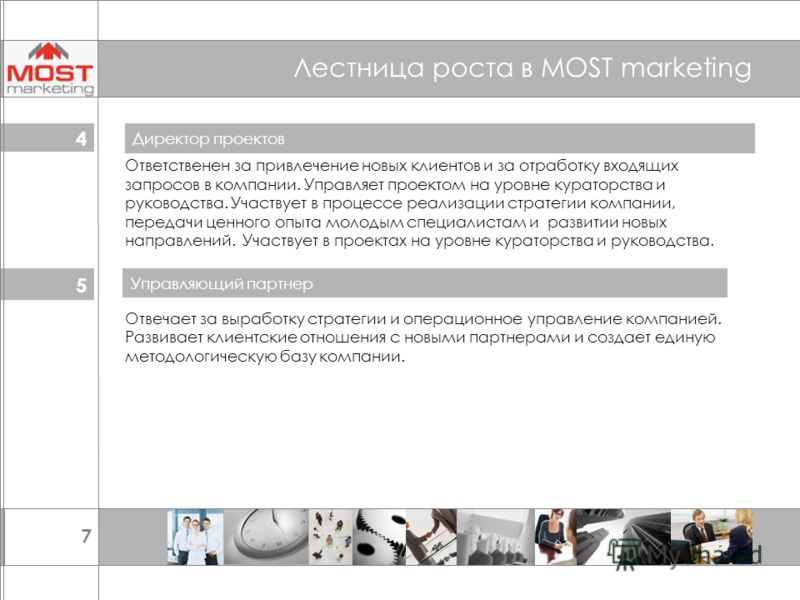 MOST marketing

Лестница роста в MOST marketing

4

Директор проектов

Ответственен за привлечение новых клиентов и за отработку входящих запросов в компании. Управляет проектом на уровне кураторства и руководства. Участвует в процессе реализации стратегии компании, передачи ценного опыта молодым специалистам и развитии новых направлений. Участвует в проектах на уровне кураторства и руководства.

5

Управляющий партнер

Отвечает за выработку стратегии и операционное управление компанией. Развивает клиентские отношения с новыми партнерами и создает единую методологическую базу компании.

7

MyShared